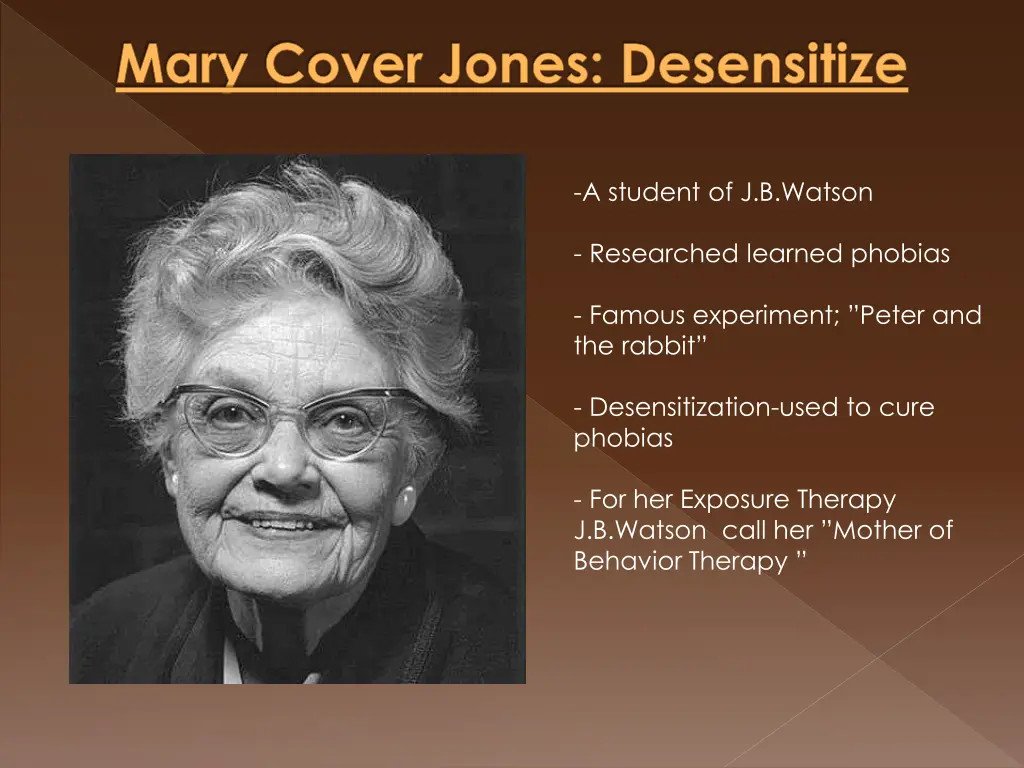 Mary Cover Jones: Desensitize

-A student of J.B.Watson

- Researched learned phobias

- Famous experiment; ”Peter and the rabbit”

- Desensitization-used to cure phobias

- For her Exposure Therapy J.B.Watson call her ”Mother of Behavior Therapy ”